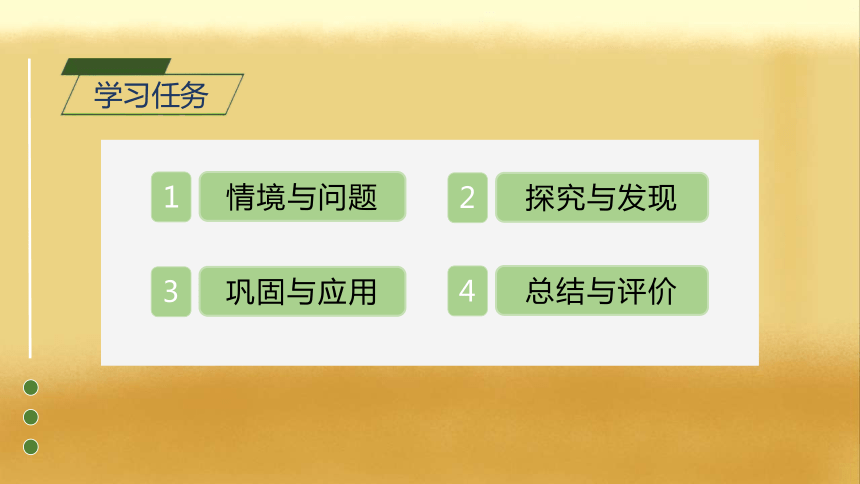 学习任务

1 情境与问题

2 探究与发现

3 巩固与应用

4 总结与评价